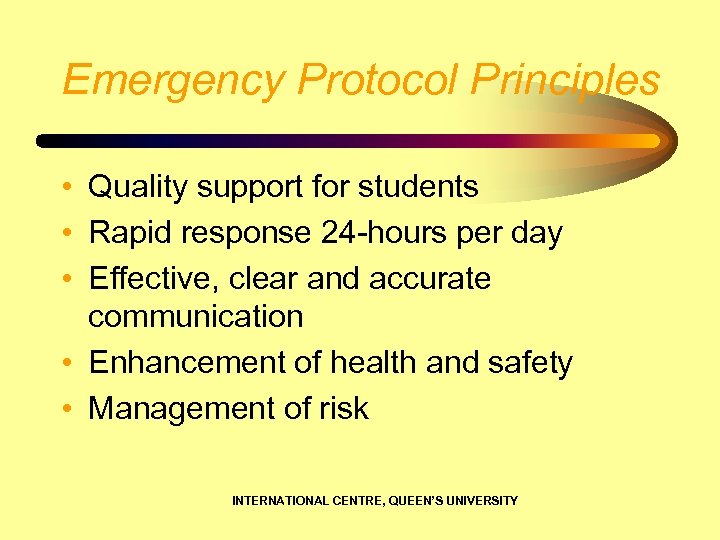 Emergency Protocol Principles

• Quality support for students
• Rapid response 24-hours per day
• Effective, clear and accurate communication
• Enhancement of health and safety
• Management of risk

INTERNATIONAL CENTRE, QUEEN'S UNIVERSITY